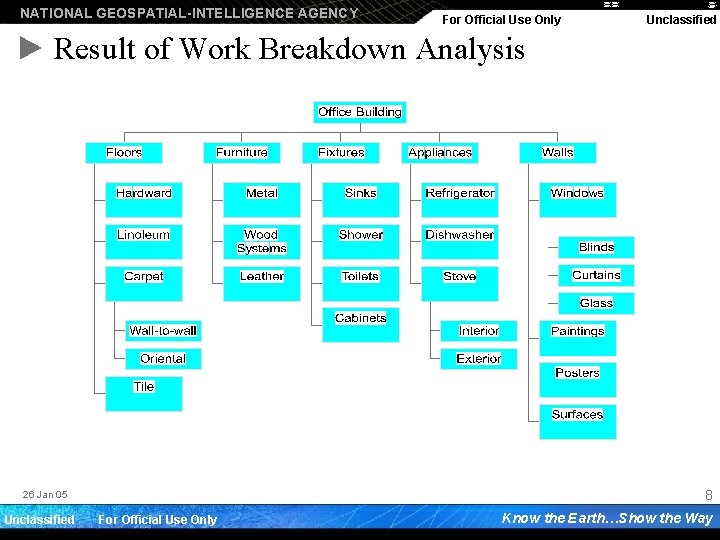 NATIONAL GEOSPATIAL-INTELLIGENCE AGENCY

For Official Use Only

Unclassified

Result of Work Breakdown Analysis

Office Building

Floors

Hardward

Linoleum

Carpet

Wall-to-wall

Oriental

Tile

Furniture

Metal

Wood Systems

Leather

Fixtures

Sinks

Shower

Toilets

Cabinets

Appliances

Refrigerator

Dishwasher

Stove

Interior

Exterior

Walls

Windows

Blinds

Curtains

Glass

Paintings

Posters

Surfaces

26 Jan 05

8

Unclassified

For Official Use Only

Know the Earth…Show the Way